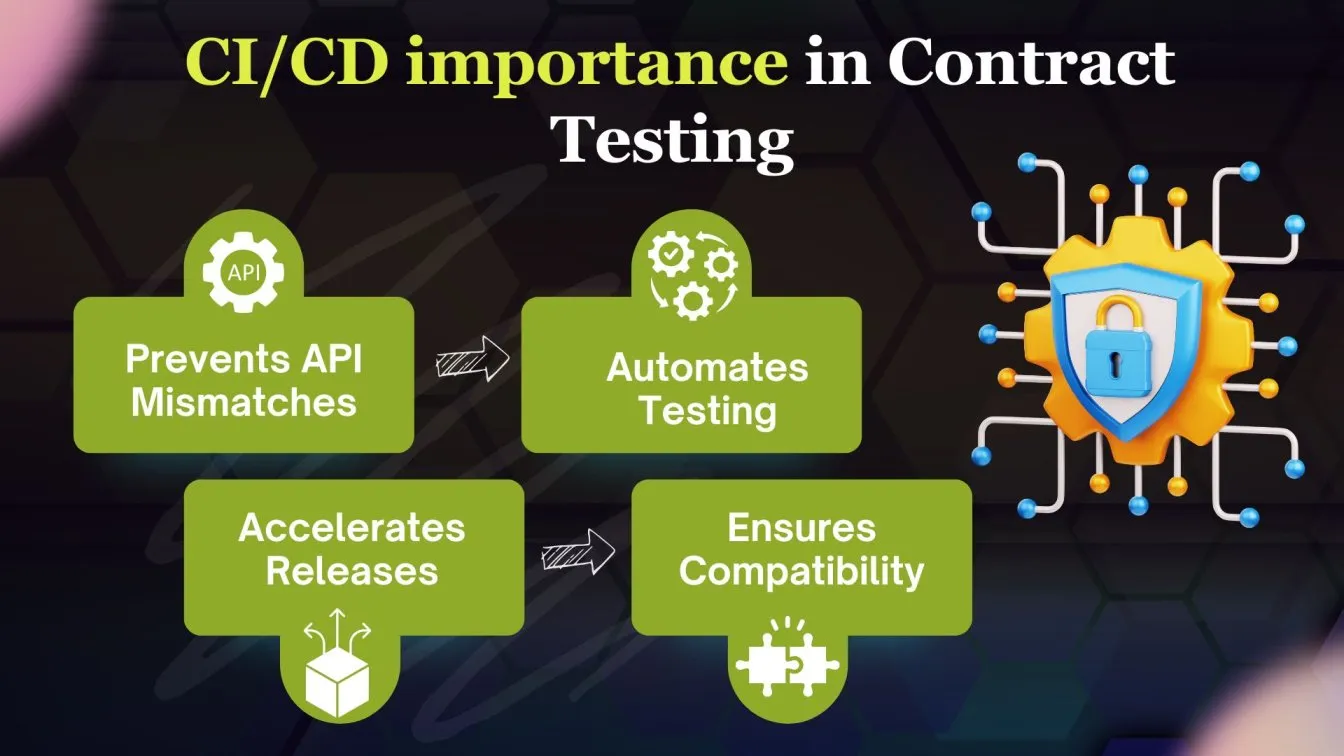 CI/CD importance in Contract Testing

API

Prevents API Mismatches

Automates Testing

Accelerates Releases

Ensures Compatibility